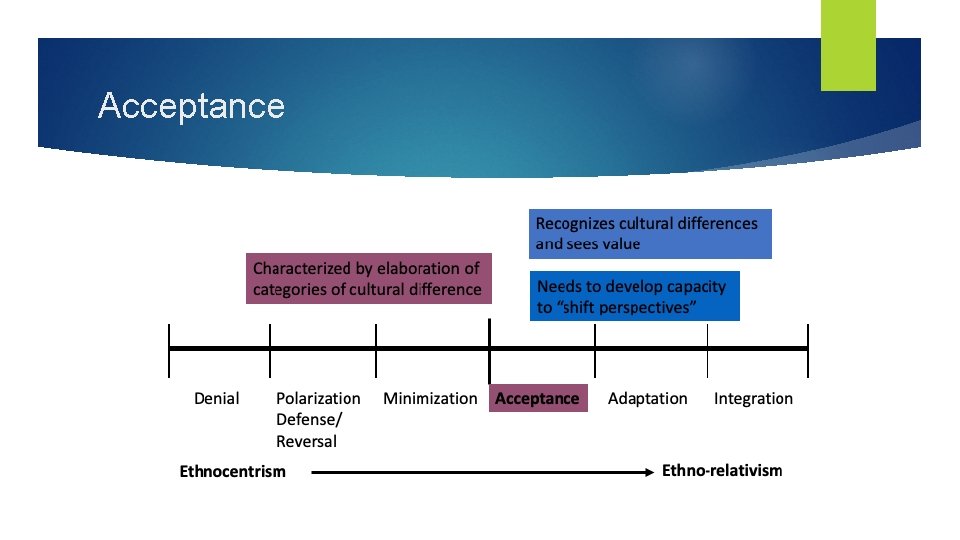 Acceptance

Recognizes cultural differences and sees value

Characterized by elaboration of categories of cultural difference

Needs to develop capacity to "shift perspectives"

Denial

Polarization Defense/ Reversal

Minimization

Acceptance

Adaptation

Integration

Ethnocentrism

Ethno-relativism